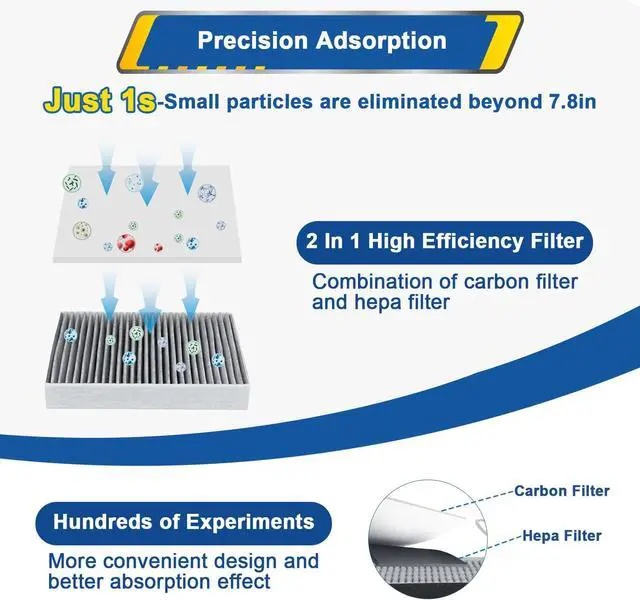 Precision Adsorption

Just 1s-Small particles are eliminated beyond 7.8in

2 In 1 High Efficiency Filter

Combination of carbon filter and hepa filter

Hundreds of Experiments

More convenient design and better absorption effect

Carbon Filter

Hepa Filter